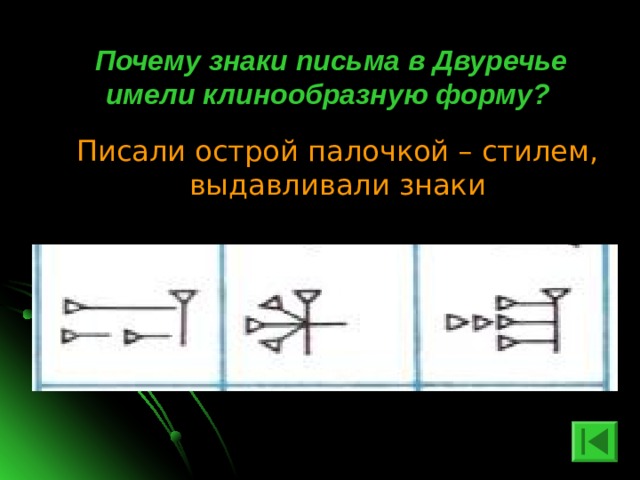 Почему знаки письма в Двуречье имели клинообразную форму?

Писали острой палочкой – стилем, выдавливали знаки